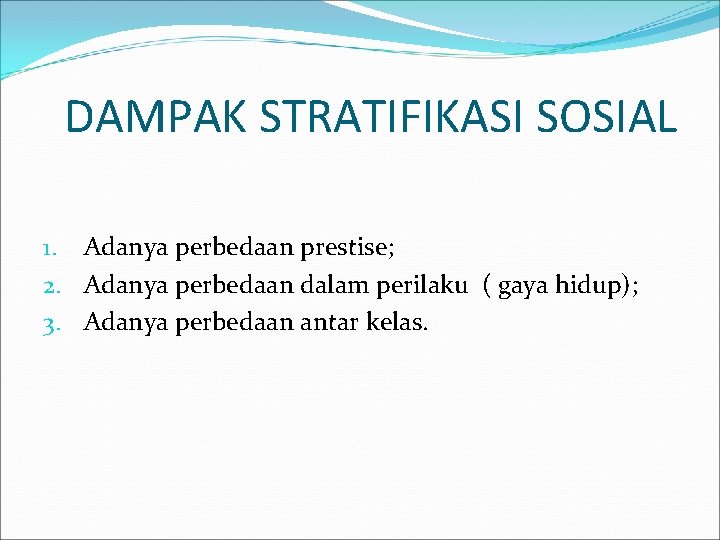 DAMPAK STRATIFIKASI SOSIAL

1. Adanya perbedaan prestise;
2. Adanya perbedaan dalam perilaku ( gaya hidup);
3. Adanya perbedaan antar kelas.